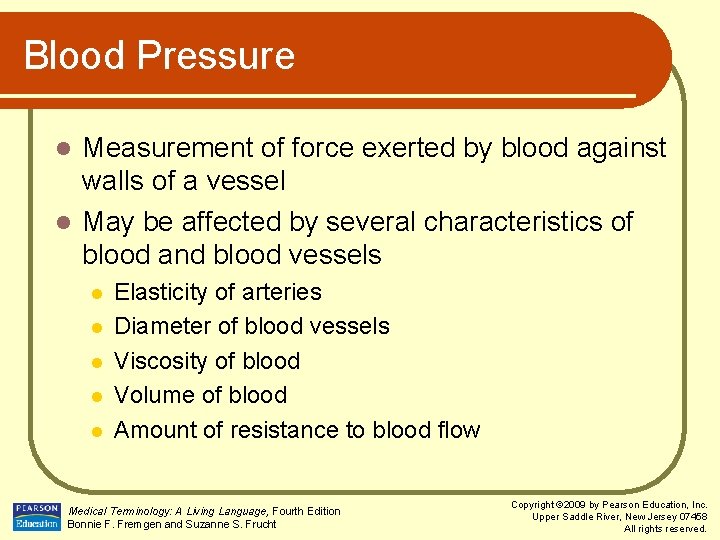 Blood Pressure

- Measurement of force exerted by blood against walls of a vessel
- May be affected by several characteristics of blood and blood vessels
  - Elasticity of arteries
  - Diameter of blood vessels
  - Viscosity of blood
  - Volume of blood
  - Amount of resistance to blood flow

PEARSON Education

Medical Terminology: A Living Language, Fourth Edition
Bonnie F. Fremgen and Suzanne S. Frucht

Copyright ©2009 by Pearson Education, Inc.
Upper Saddle River, New Jersey 07458
All rights reserved.